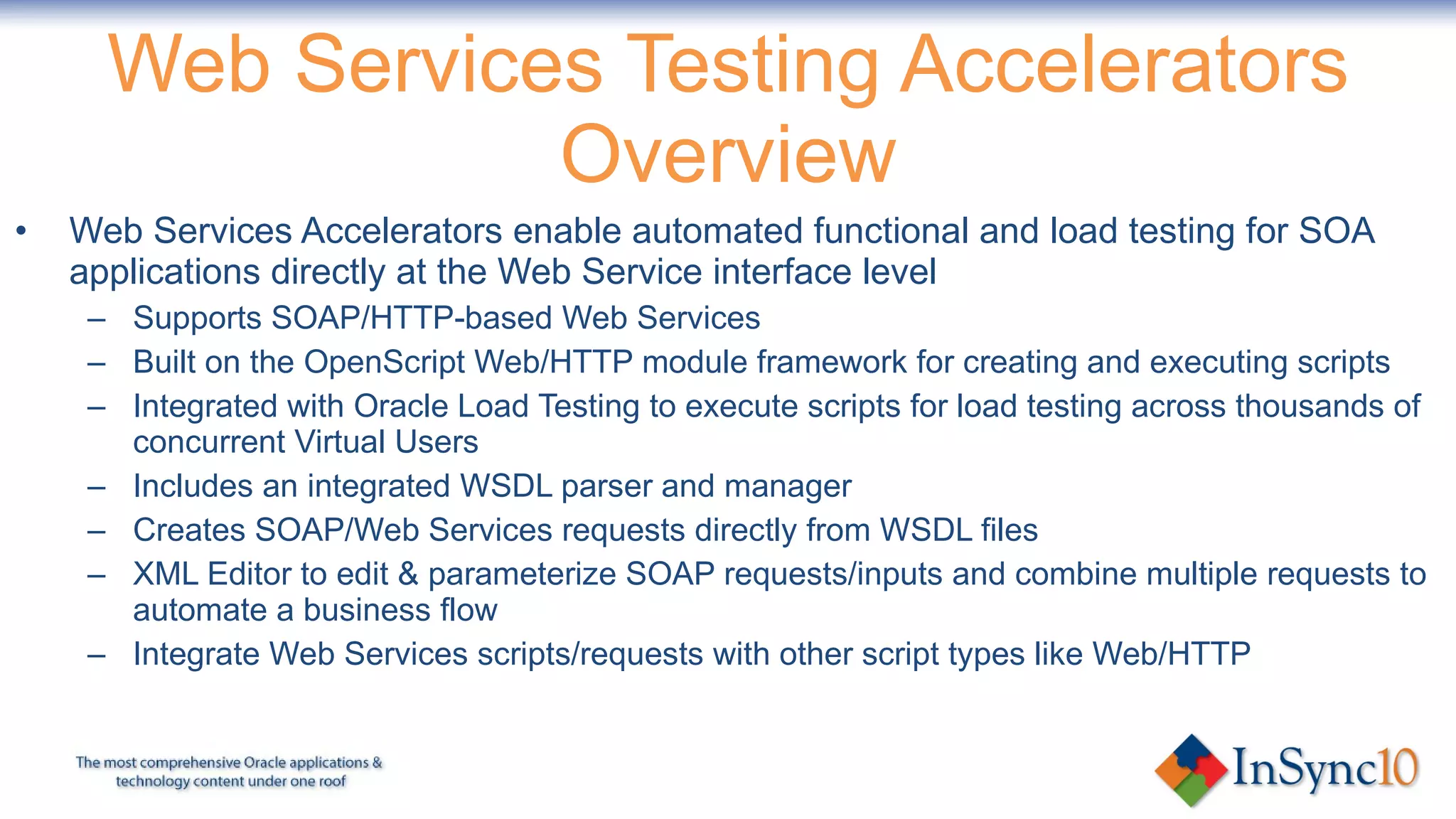 Web Services Testing Accelerators Overview

• Web Services Accelerators enable automated functional and load testing for SOA applications directly at the Web Service interface level
– Supports SOAP/HTTP-based Web Services
– Built on the OpenScript Web/HTTP module framework for creating and executing scripts
– Integrated with Oracle Load Testing to execute scripts for load testing across thousands of concurrent Virtual Users
– Includes an integrated WSDL parser and manager
– Creates SOAP/Web Services requests directly from WSDL files
– XML Editor to edit & parameterize SOAP requests/inputs and combine multiple requests to automate a business flow
– Integrate Web Services scripts/requests with other script types like Web/HTTP

The most comprehensive Oracle applications & technology content under one roof

InSync10